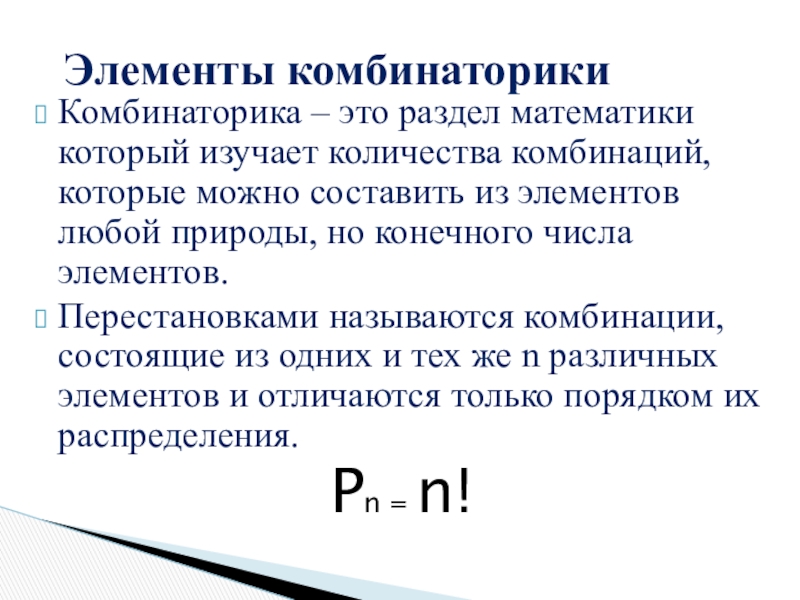 Элементы комбинаторики

Комбинаторика – это раздел математики который изучает количества комбинаций, которые можно составить из элементов любой природы, но конечного числа элементов.

Перестановками называются комбинации, состоящие из одних и тех же n различных элементов и отличаются только порядком их распределения.

$P_n = n!$